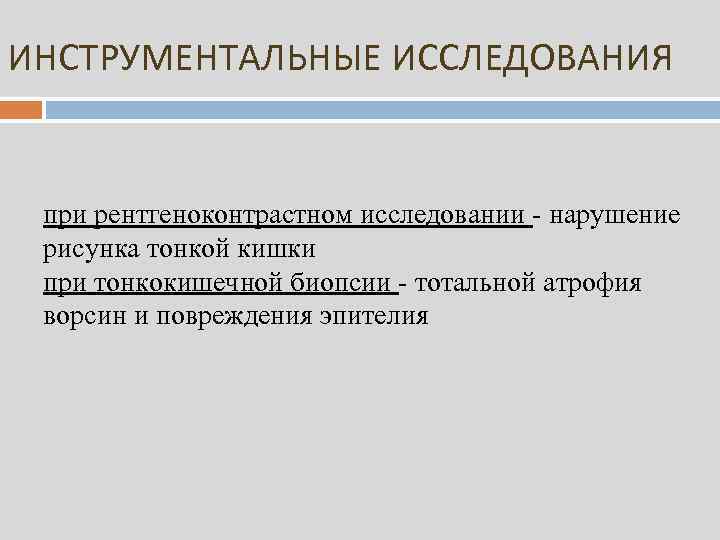 ИНСТРУМЕНТАЛЬНЫЕ ИССЛЕДОВАНИЯ

при рентгеноконтрастном исследовании - нарушение рисунка тонкой кишки
при тонкокишечной биопсии - тотальной атрофия ворсин и повреждения эпителия